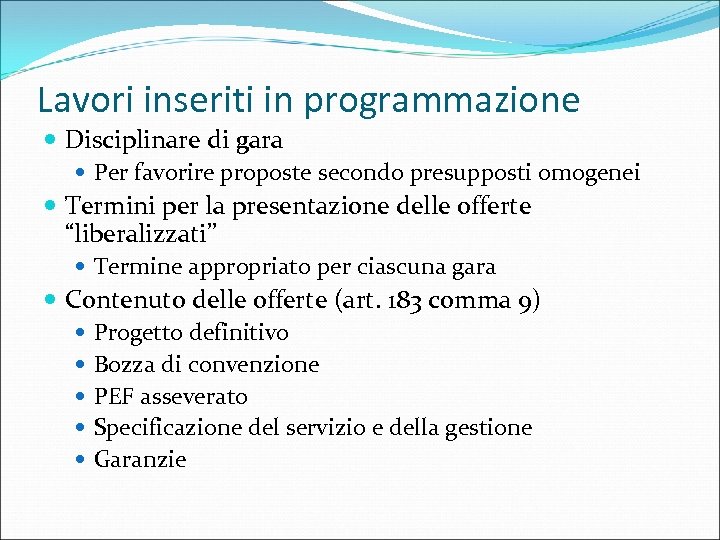 Lavori inseriti in programmazione

- Disciplinare di gara
  - Per favorire proposte secondo presupposti omogenei
- Termini per la presentazione delle offerte "liberalizzati"
  - Termine appropriato per ciascuna gara
- Contenuto delle offerte (art. 183 comma 9)
  - Progetto definitivo
  - Bozza di convenzione
  - PEF asseverato
  - Specificazione del servizio e della gestione
  - Garanzie